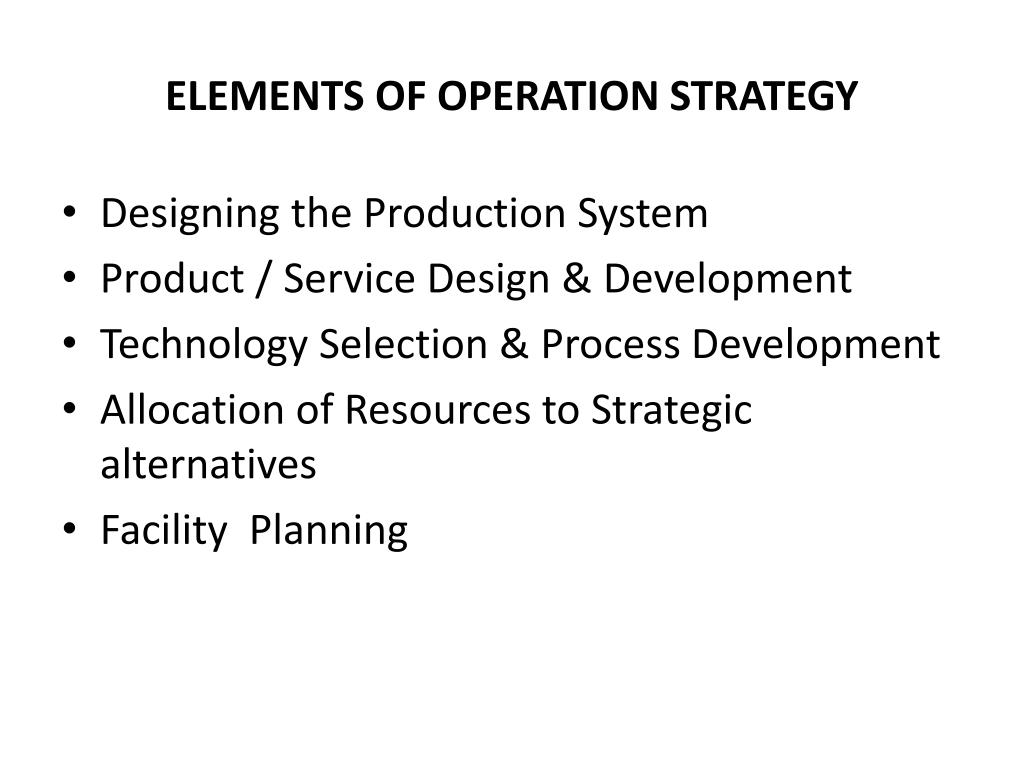 ELEMENTS OF OPERATION STRATEGY

• Designing the Production System
• Product / Service Design & Development
• Technology Selection & Process Development
• Allocation of Resources to Strategic alternatives
• Facility Planning